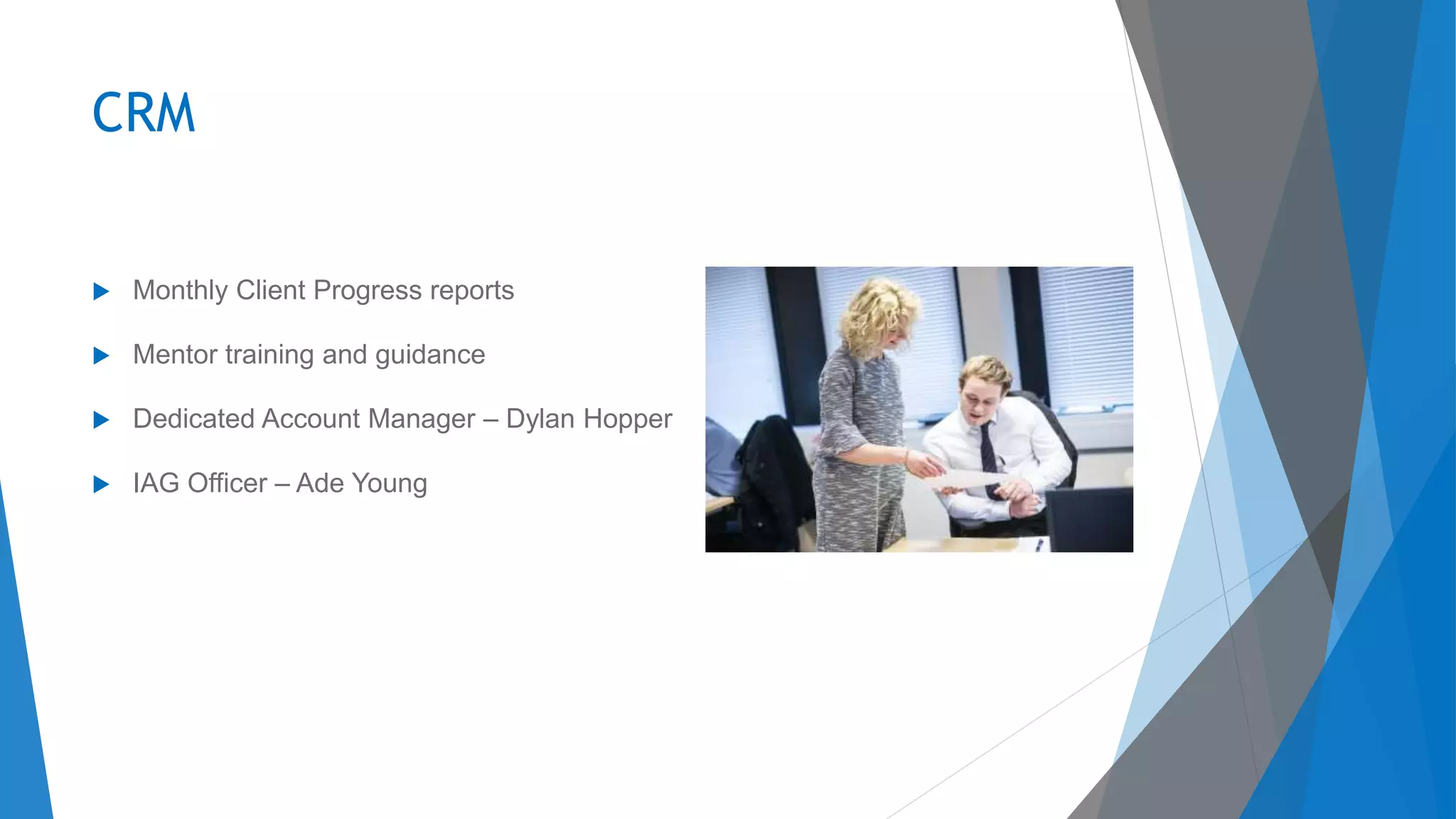 CRM

Monthly Client Progress reports

Mentor training and guidance

Dedicated Account Manager – Dylan Hopper

IAG Officer – Ade Young